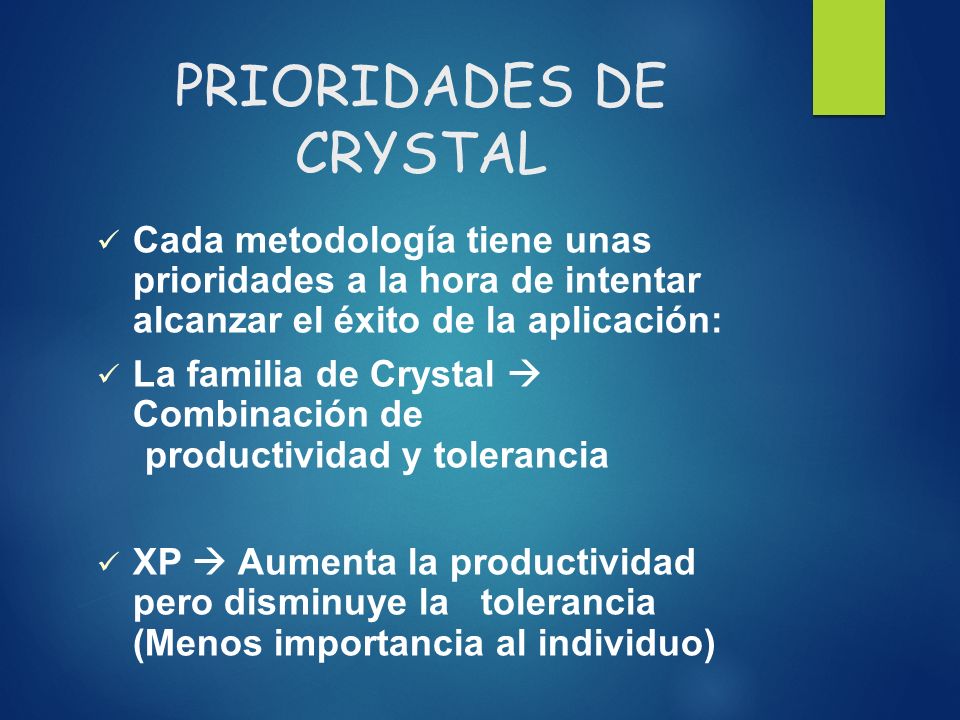 PRIORIDADES DE CRYSTAL

✓ Cada metodología tiene unas prioridades a la hora de intentar alcanzar el éxito de la aplicación:

✓ La familia de Crystal → Combinación de productividad y tolerancia

✓ XP → Aumenta la productividad pero disminuye la tolerancia (Menos importancia al individuo)